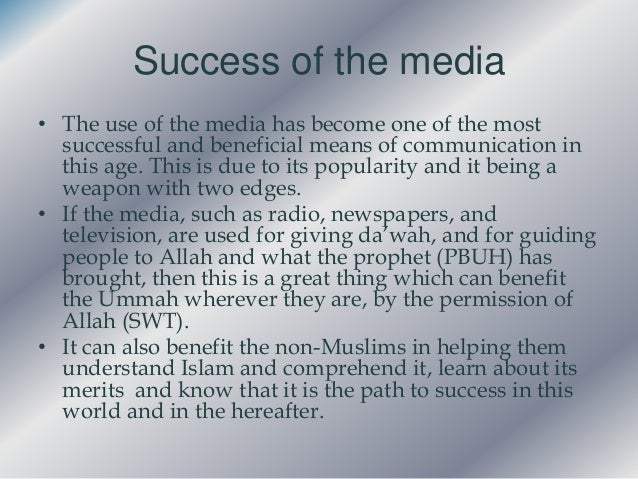 Success of the media

• The use of the media has become one of the most successful and beneficial means of communication in this age. This is due to its popularity and it being a weapon with two edges.
• If the media, such as radio, newspapers, and television, are used for giving da'wah, and for guiding people to Allah and what the prophet (PBUH) has brought, then this is a great thing which can benefit the Ummah wherever they are, by the permission of Allah (SWT).
• It can also benefit the non-Muslims in helping them understand Islam and comprehend it, learn about its merits and know that it is the path to success in this world and in the hereafter.